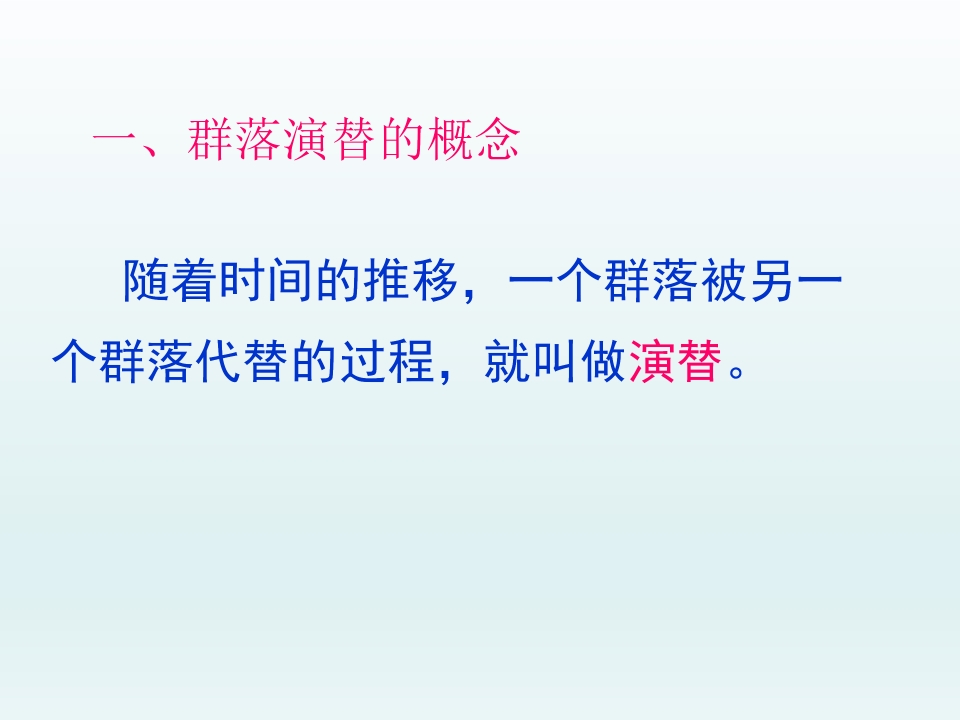 一、群落演替的概念

随着时间的推移，一个群落被另一个群落代替的过程，就叫做演替。